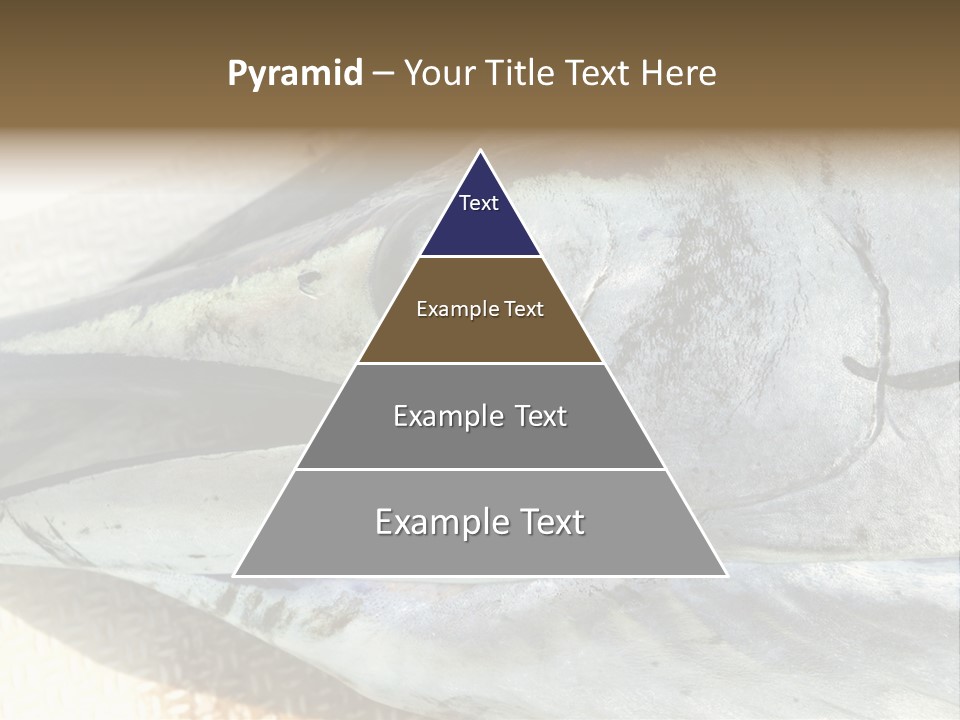 Pyramid – Your Title Text Here

Text

Example Text

Example Text

Example Text